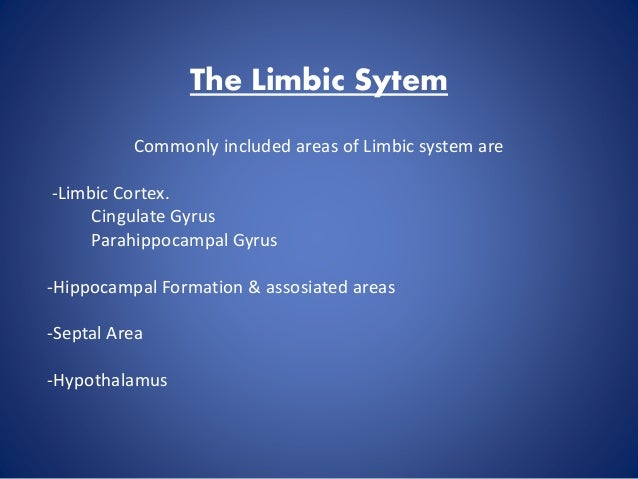 The Limbic Sytem

Commonly included areas of Limbic system are

-Limbic Cortex.
Cingulate Gyrus
Parahippocampal Gyrus

-Hippocampal Formation & assosiated areas

-Septal Area

-Hypothalamus